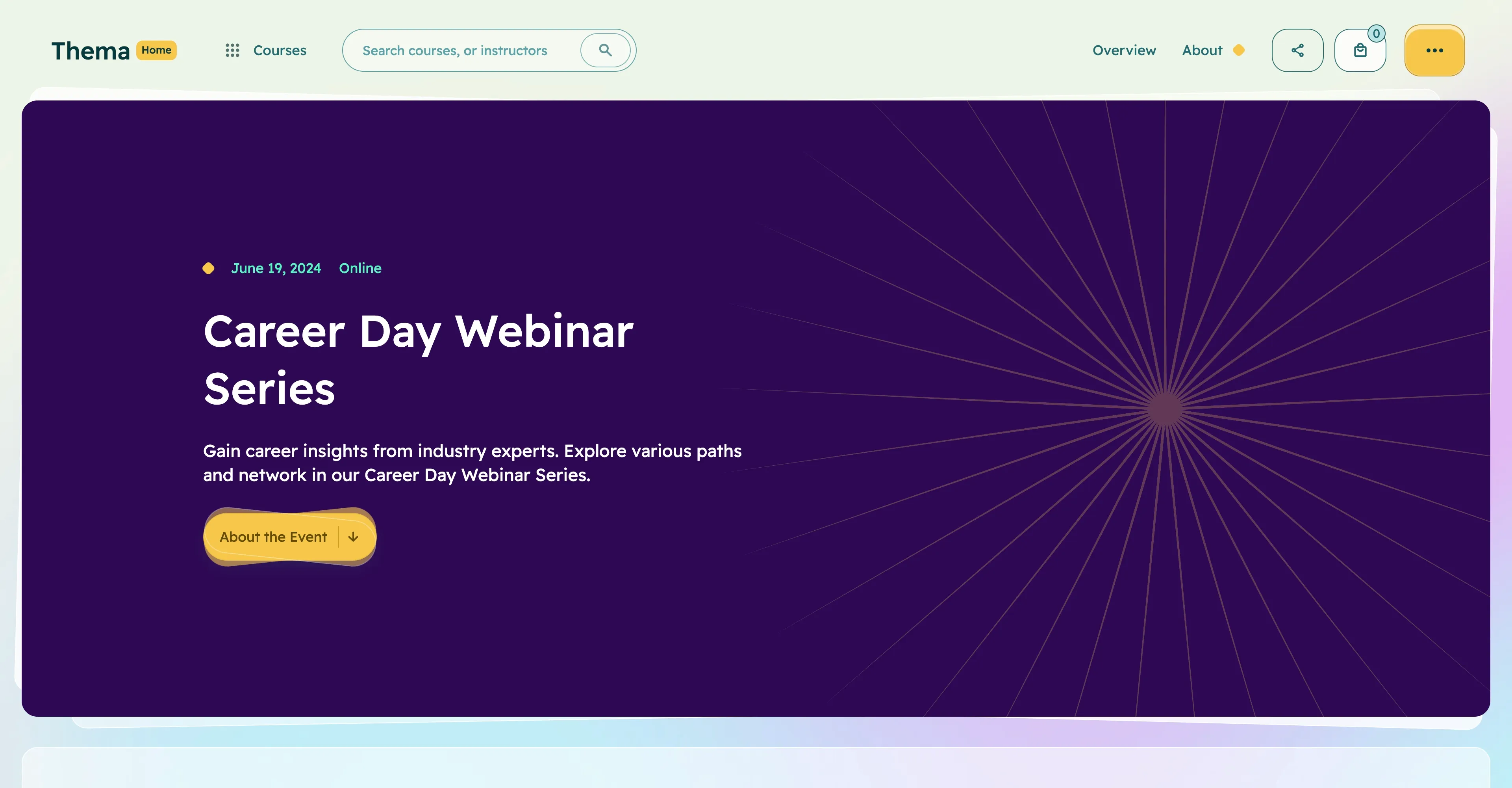 Thema Home

Courses

Search courses, or instructors

Overview About

0

June 19, 2024 Online

Career Day Webinar Series

Gain career insights from industry experts. Explore various paths and network in our Career Day Webinar Series.

About the Event